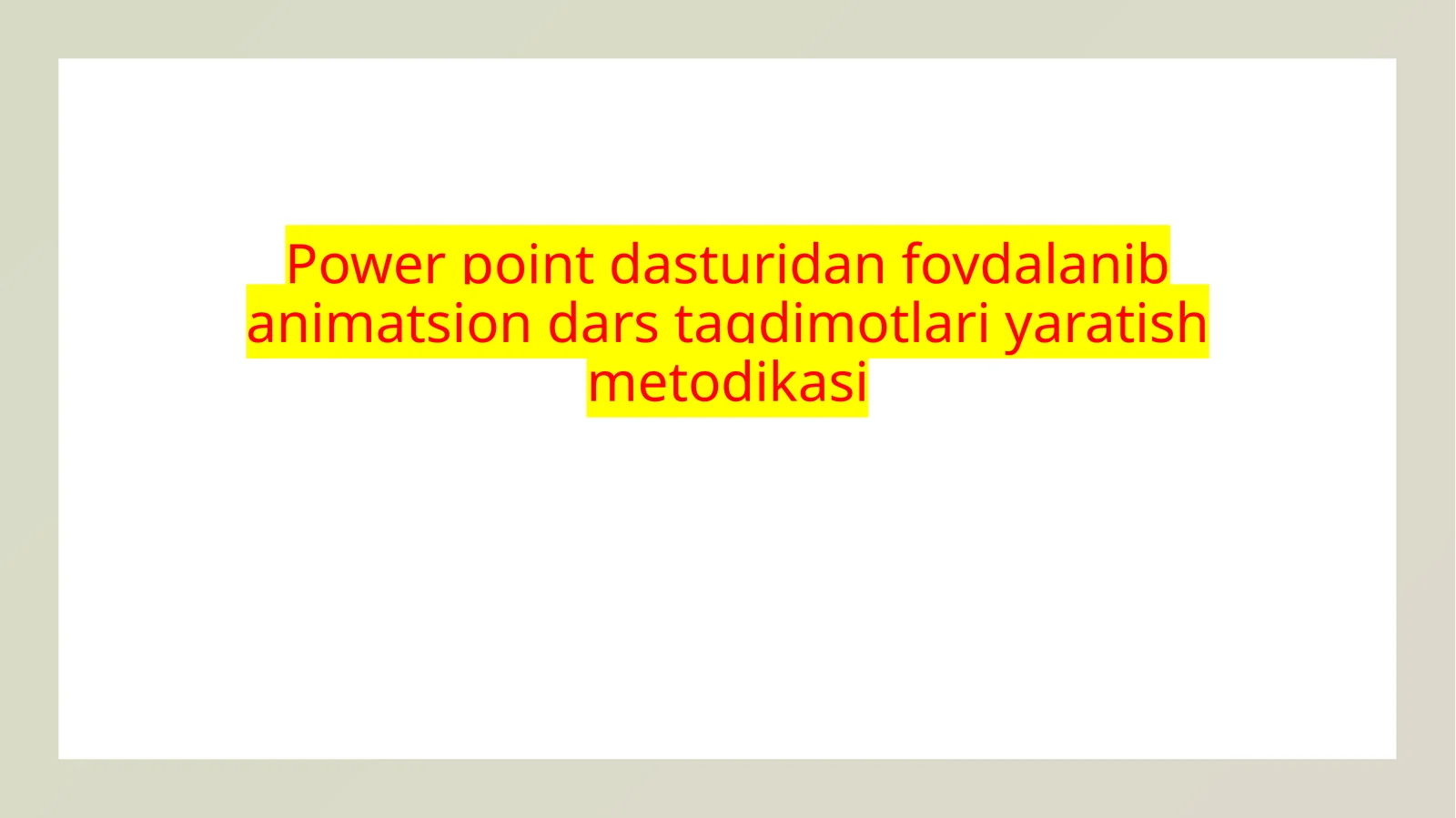 Power point dasturidan foydalanib animatsion dars taqdimotlari yaratish metodikasi